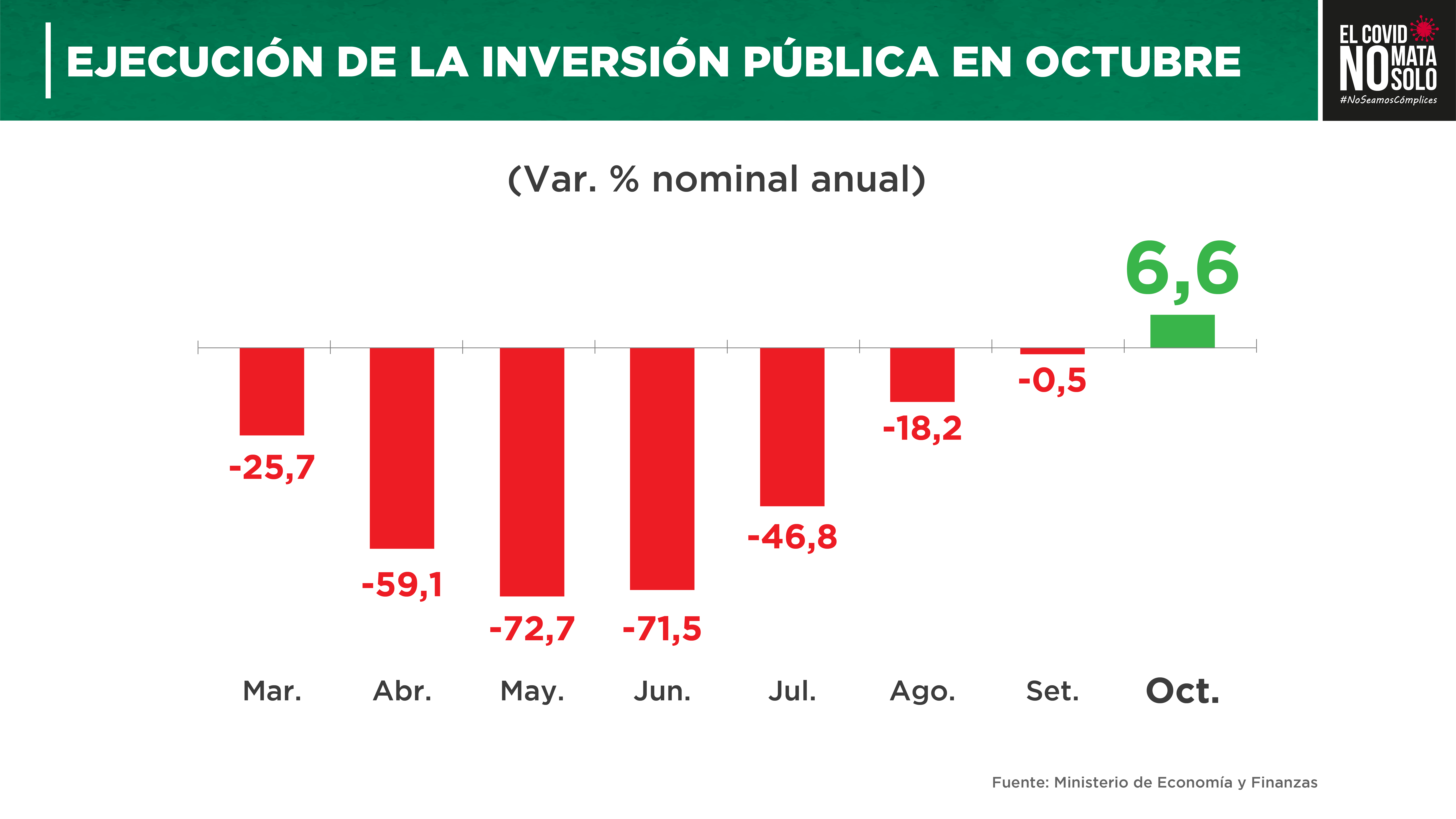 EJECUCIÓN DE LA INVERSIÓN PÚBLICA EN OCTUBRE

EL COVID NO MATA SOLO
#NoSeamosCómplices

(Var. % nominal anual)

6,6

-25,7
-59,1
-72,7
-71,5
-46,8
-18,2
-0,5

Mar. Abr. May. Jun. Jul. Ago. Set. Oct.

Fuente: Ministerio de Economía y Finanzas